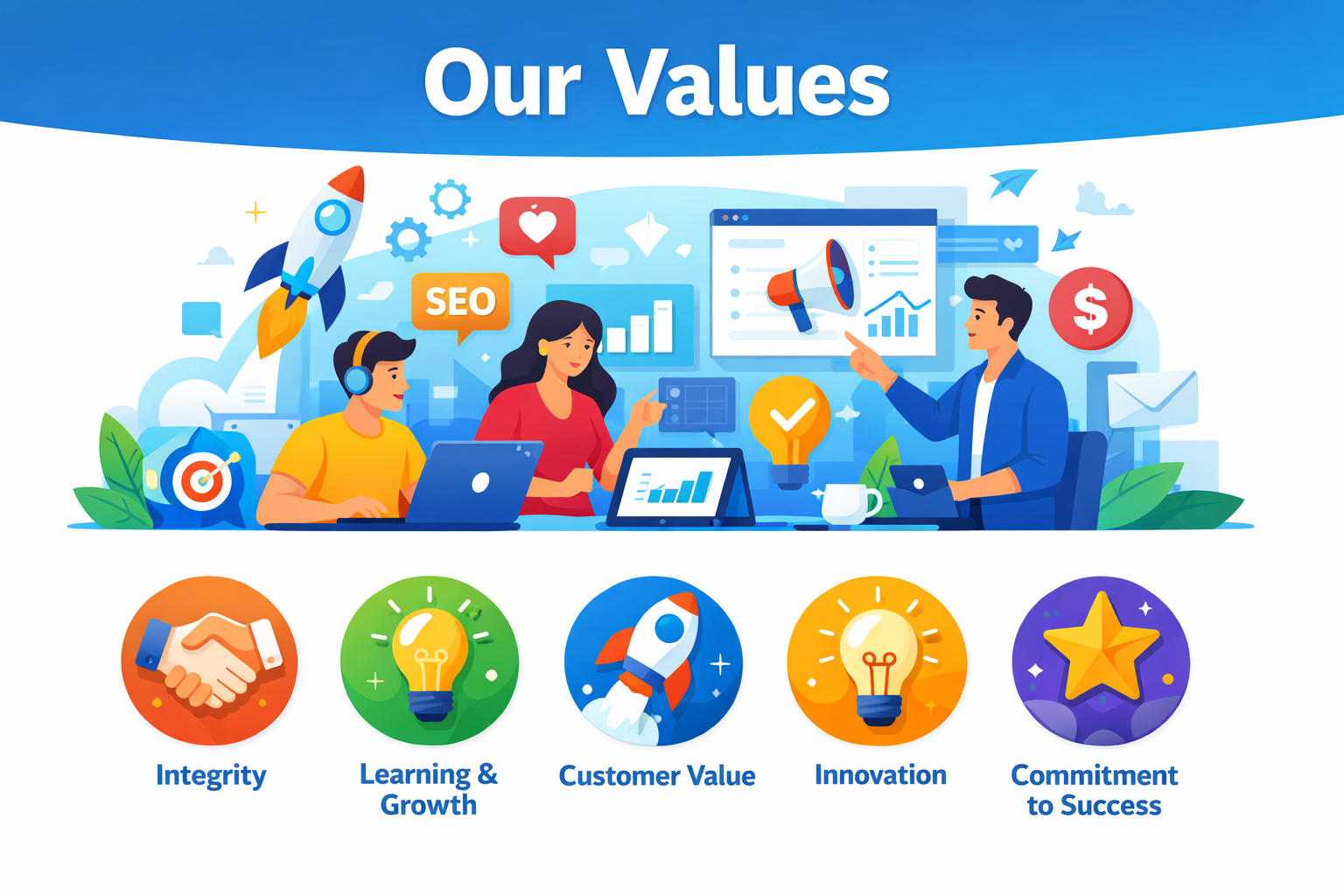 Our Values

SEO

$

Integrity

Learning & Growth

Customer Value

Innovation

Commitment to Success